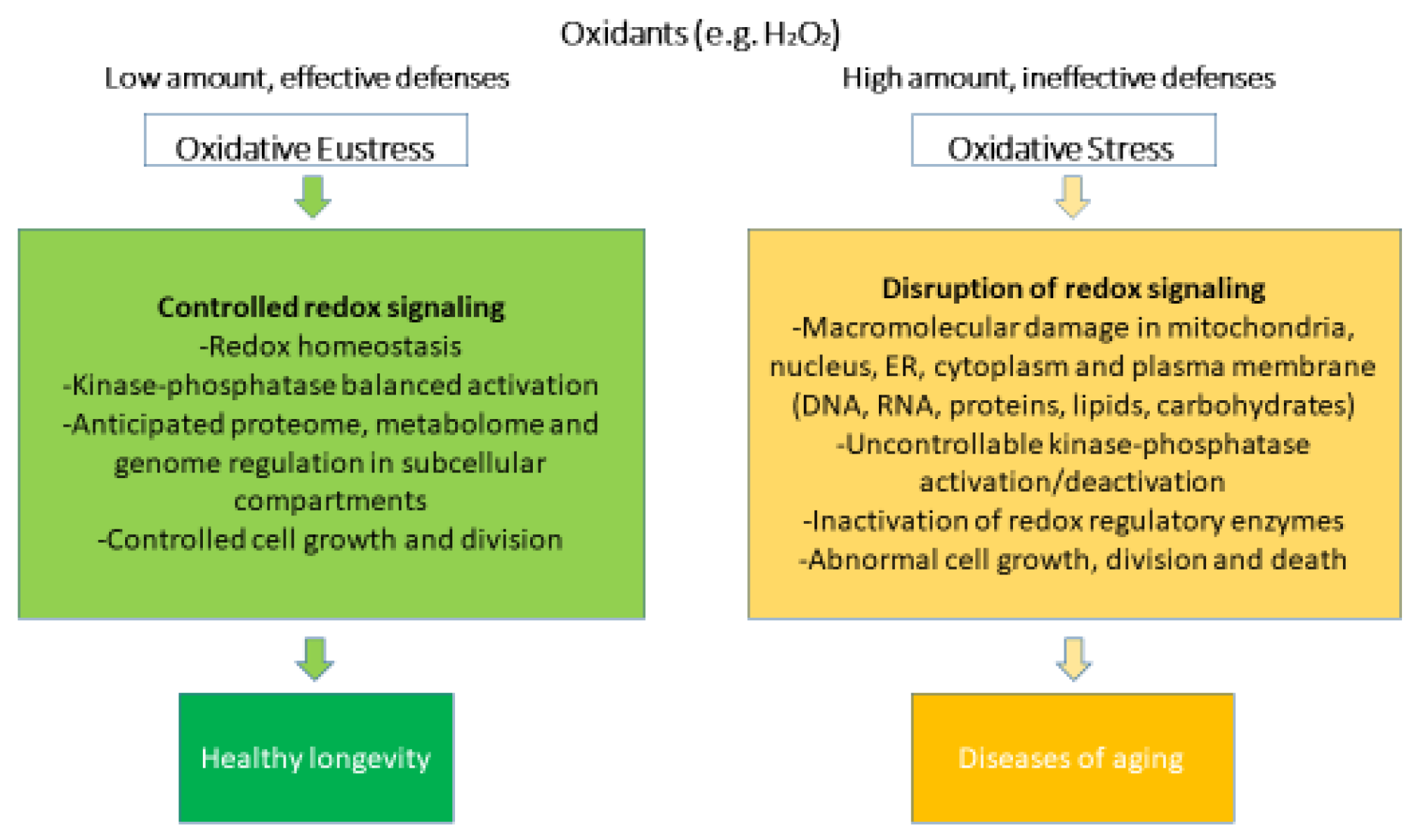 Oxidants (e.g. $H_2O_2$)

Low amount, effective defenses

Oxidative Eustress

Controlled redox signaling
-Redox homeostasis
-Kinase-phosphatase balanced activation
-Anticipated proteome, metabolome and genome regulation in subcellular compartments
-Controlled cell growth and division

Healthy longevity

High amount, ineffective defenses

Oxidative Stress

Disruption of redox signaling
-Macromolecular damage in mitochondria, nucleus, ER, cytoplasm and plasma membrane (DNA, RNA, proteins, lipids, carbohydrates)
-Uncontrollable kinase-phosphatase activation/deactivation
-Inactivation of redox regulatory enzymes
-Abnormal cell growth, division and death

Diseases of aging